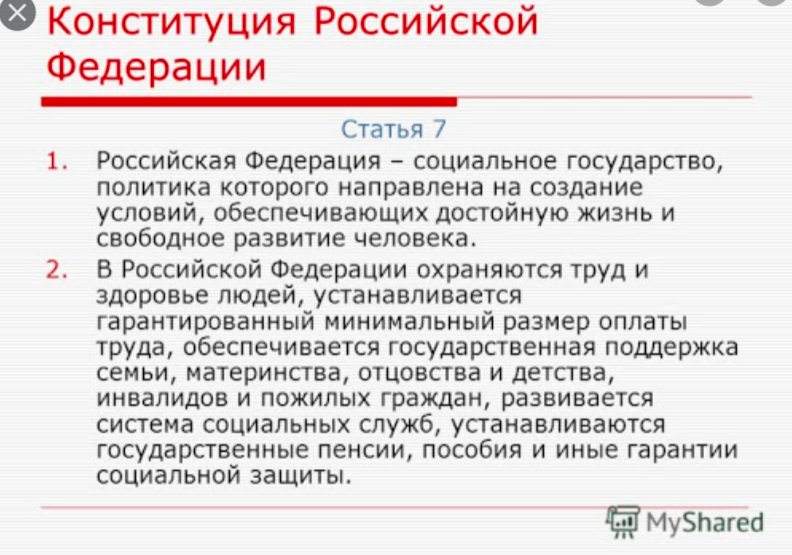 Конституция Российской Федерации

Статья 7

1. Российская Федерация – социальное государство, политика которого направлена на создание условий, обеспечивающих достойную жизнь и свободное развитие человека.

2. В Российской Федерации охраняются труд и здоровье людей, устанавливается гарантированный минимальный размер оплаты труда, обеспечивается государственная поддержка семьи, материнства, отцовства и детства, инвалидов и пожилых граждан, развивается система социальных служб, устанавливаются государственные пенсии, пособия и иные гарантии социальной защиты.

MyShared